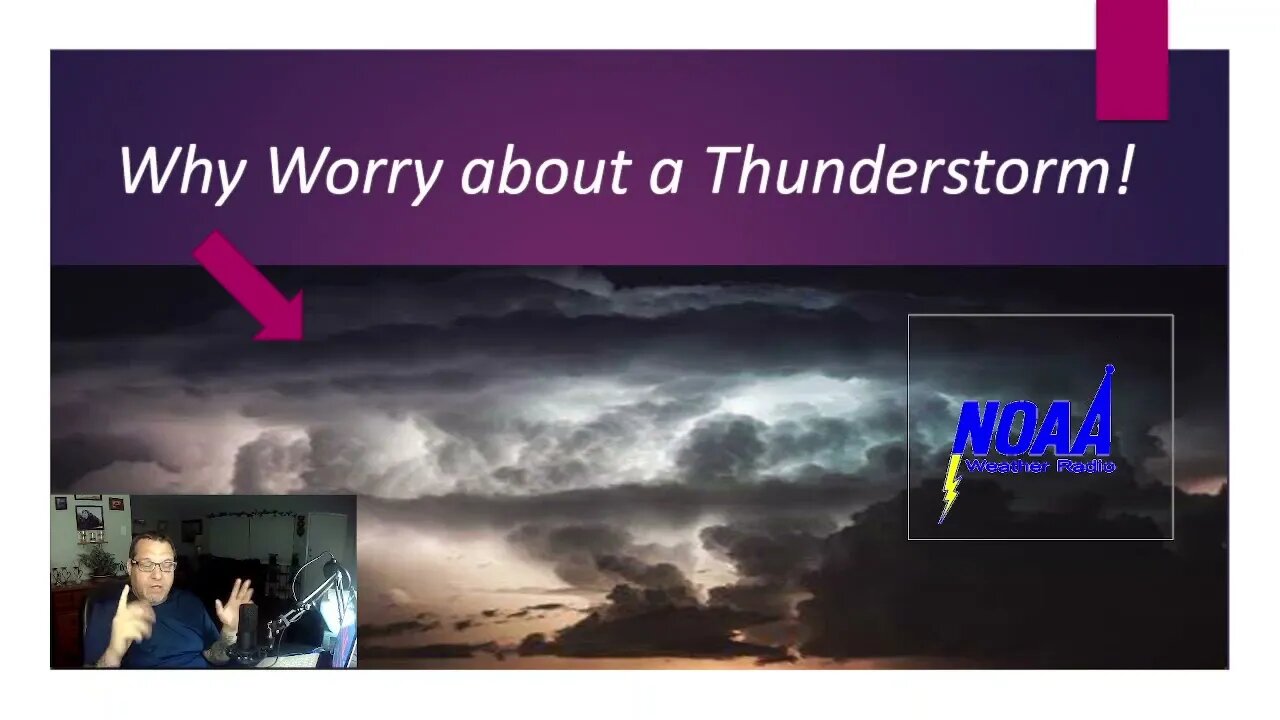 Why Worry about a Thunderstorm!

NOAA
Weather Radio